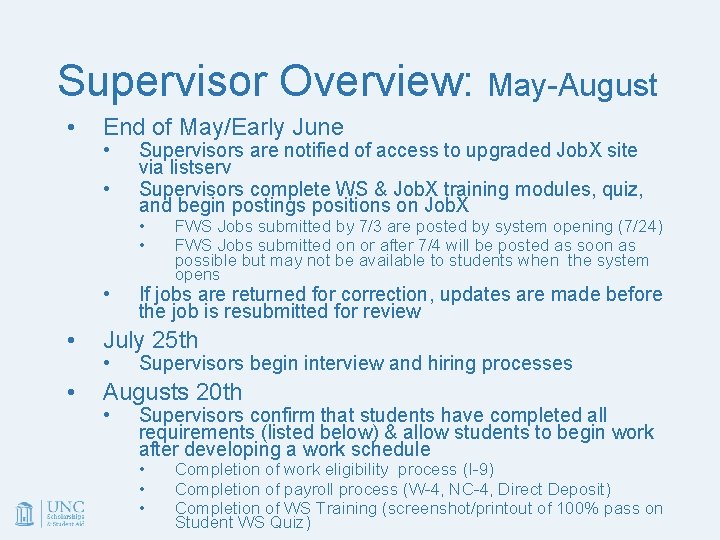 Supervisor Overview: May-August

• End of May/Early June
  • Supervisors are notified of access to upgraded JobX site via listserv
  • Supervisors complete WS & JobX training modules, quiz, and begin postings positions on JobX
    • FWS Jobs submitted by 7/3 are posted by system opening (7/24)
    • FWS Jobs submitted on or after 7/4 will be posted as soon as possible but may not be available to students when the system opens
  • If jobs are returned for correction, updates are made before the job is resubmitted for review
• July 25th
  • Supervisors begin interview and hiring processes
• Augusts 20th
  • Supervisors confirm that students have completed all requirements (listed below) & allow students to begin work after developing a work schedule
    • Completion of work eligibility process (I-9)
    • Completion of payroll process (W-4, NC-4, Direct Deposit)
    • Completion of WS Training (screenshot/printout of 100% pass on Student WS Quiz)

UNC Scholarships & Student Aid